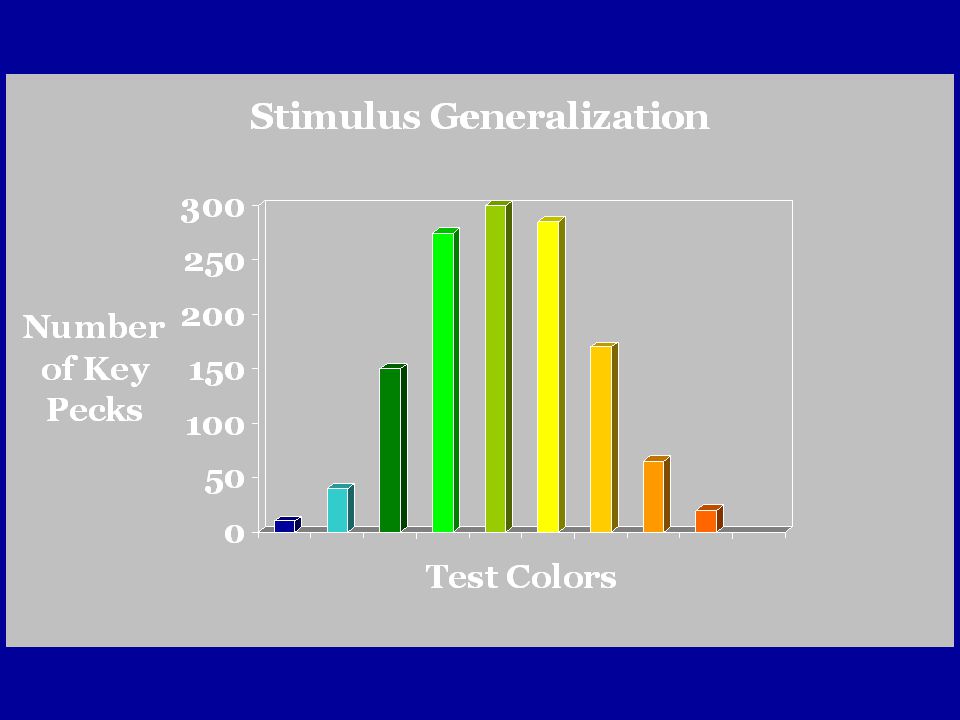 Stimulus Generalization

Number of Key Pecks

300
250
200
150
100
50
0

Test Colors